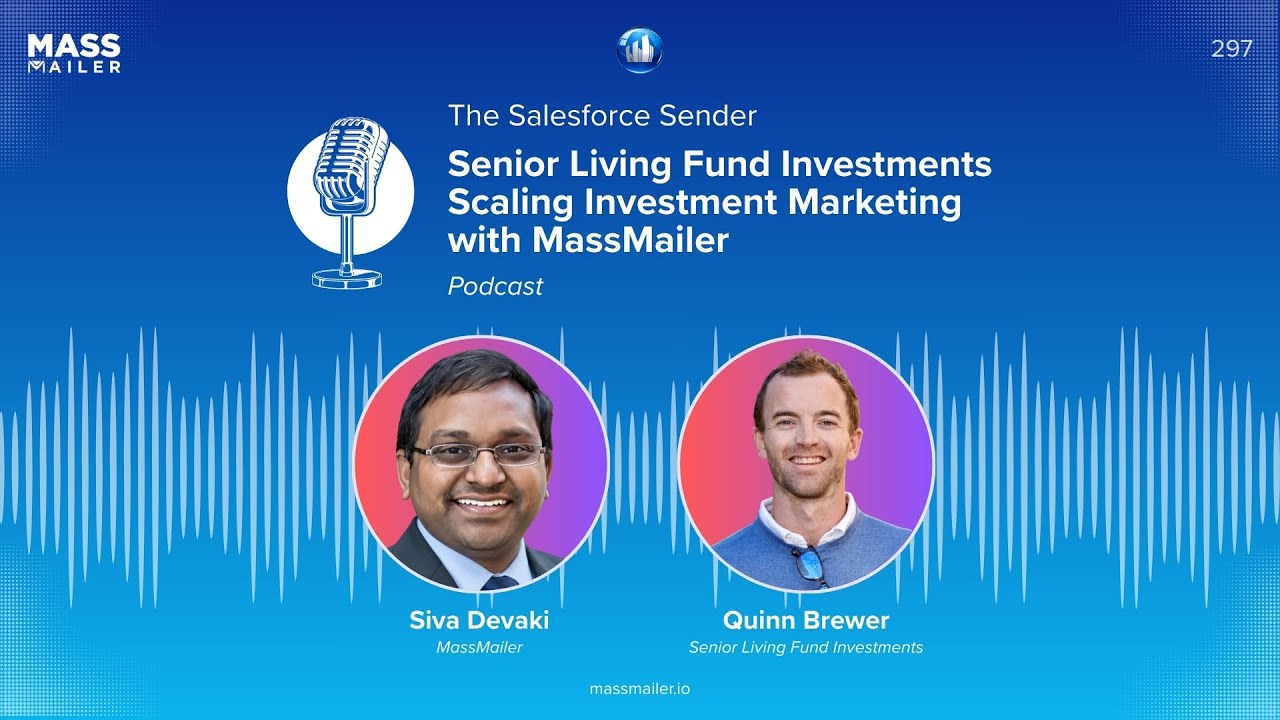 MASS MAILER

297

The Salesforce Sender

Senior Living Fund Investments Scaling Investment Marketing with MassMailer

Podcast

Siva Devaki
MassMailer

Quinn Brewer
Senior Living Fund Investments

massmailer.io